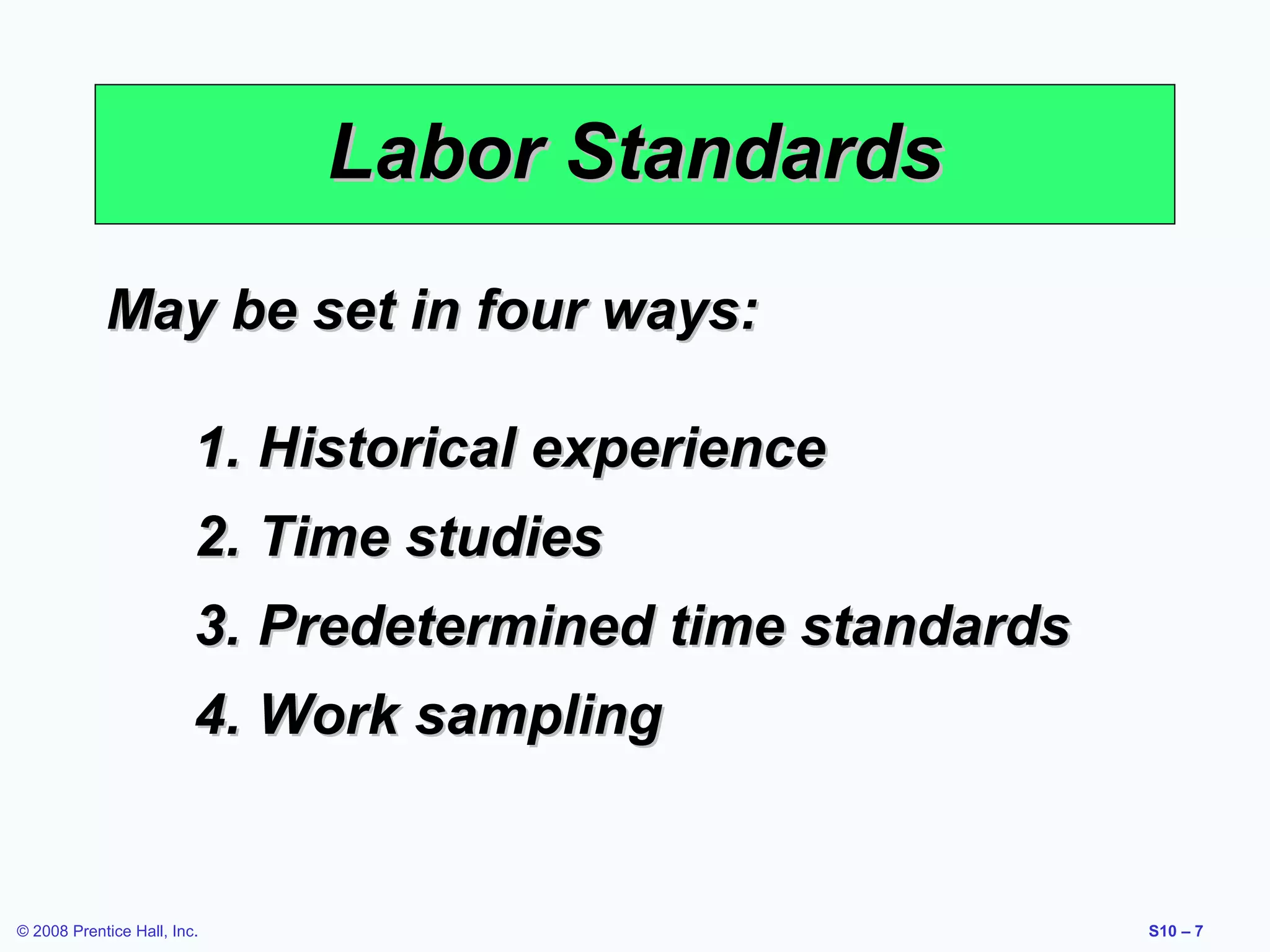 Labor Standards

May be set in four ways:

1. Historical experience
2. Time studies
3. Predetermined time standards
4. Work sampling

© 2008 Prentice Hall, Inc.

S10 – 7